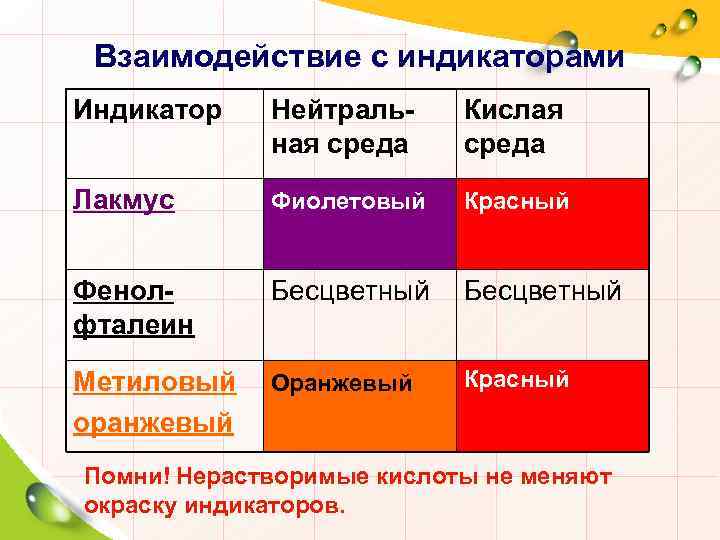 Взаимодействие с индикаторами

| Индикатор | Нейтральная среда | Кислая среда |
|---|---|---|
| Лакмус | Фиолетовый | Красный |
| Фенолфталеин | Бесцветный | Бесцветный |
| Метиловый оранжевый | Оранжевый | Красный |

Помни! Нерастворимые кислоты не меняют окраску индикаторов.